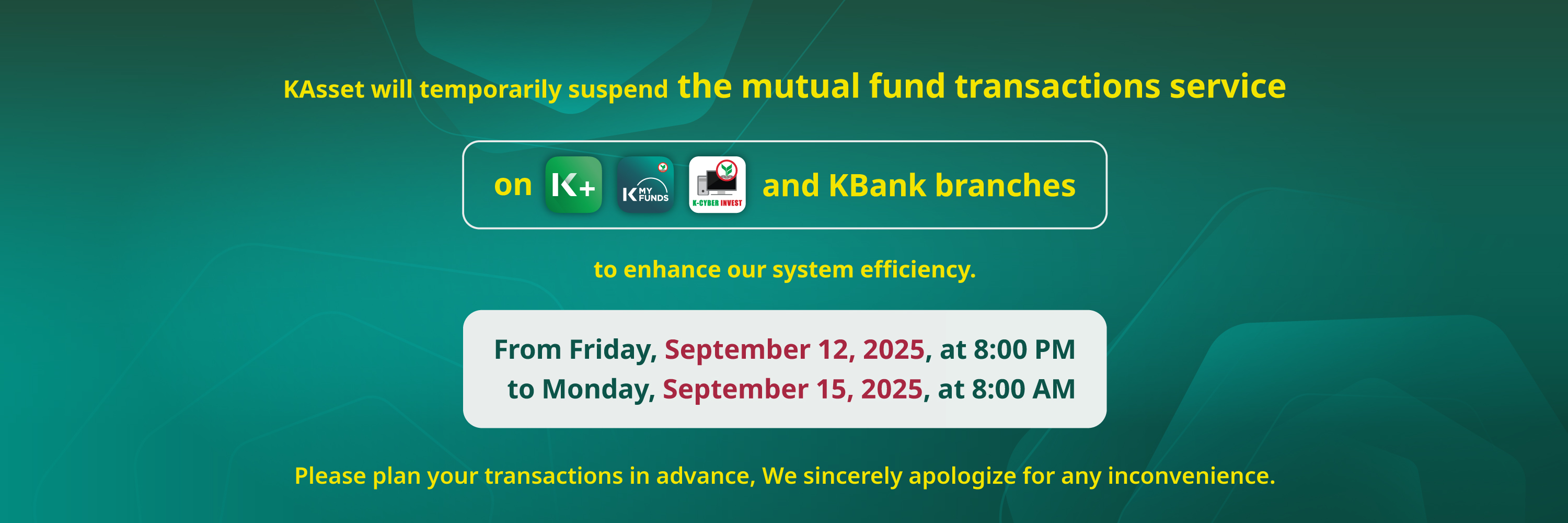 KAsset will temporarily suspend the mutual fund transactions service

on K+ K MY FUNDS K-CYBER INVEST and KBank branches

to enhance our system efficiency.

From Friday, September 12, 2025, at 8:00 PM
to Monday, September 15, 2025, at 8:00 AM

Please plan your transactions in advance, We sincerely apologize for any inconvenience.